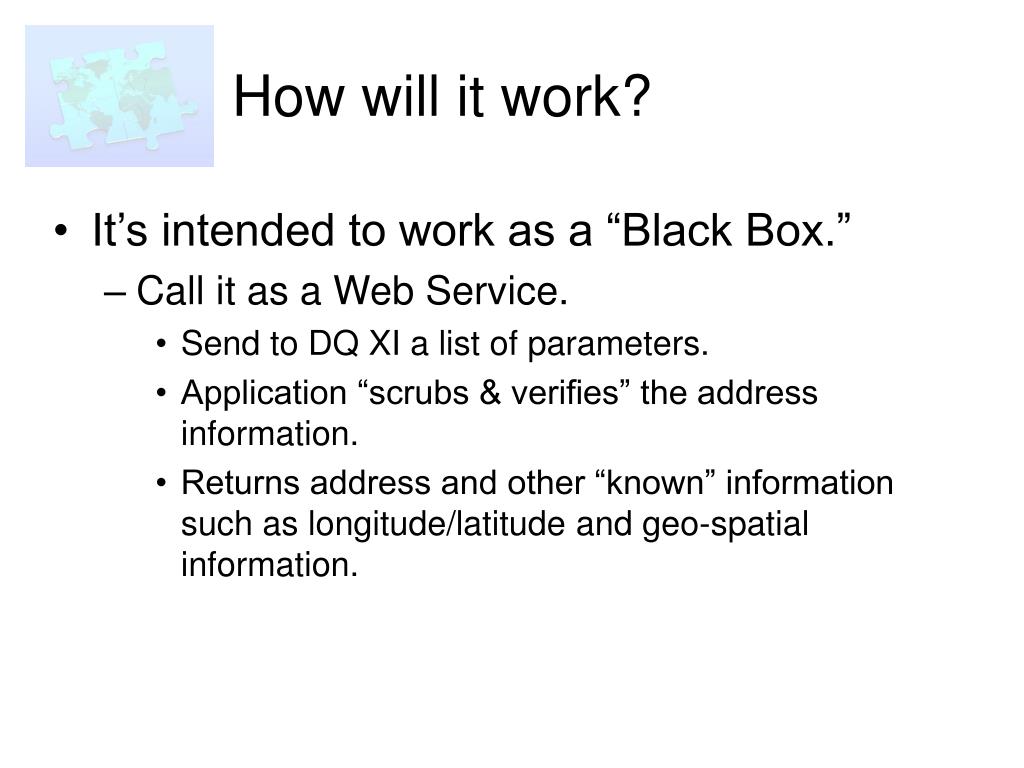 How will it work?

• It’s intended to work as a “Black Box.”
– Call it as a Web Service.
• Send to DQ XI a list of parameters.
• Application “scrubs & verifies” the address information.
• Returns address and other “known” information such as longitude/latitude and geo-spatial information.